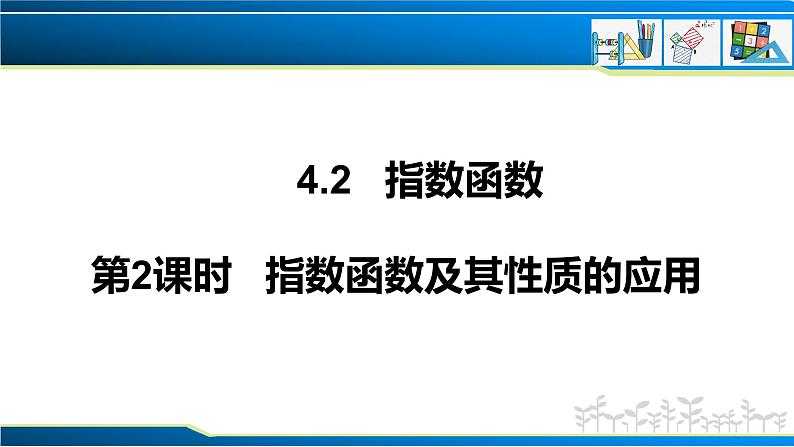 4.2　指数函数

第2课时　指数函数及其性质的应用